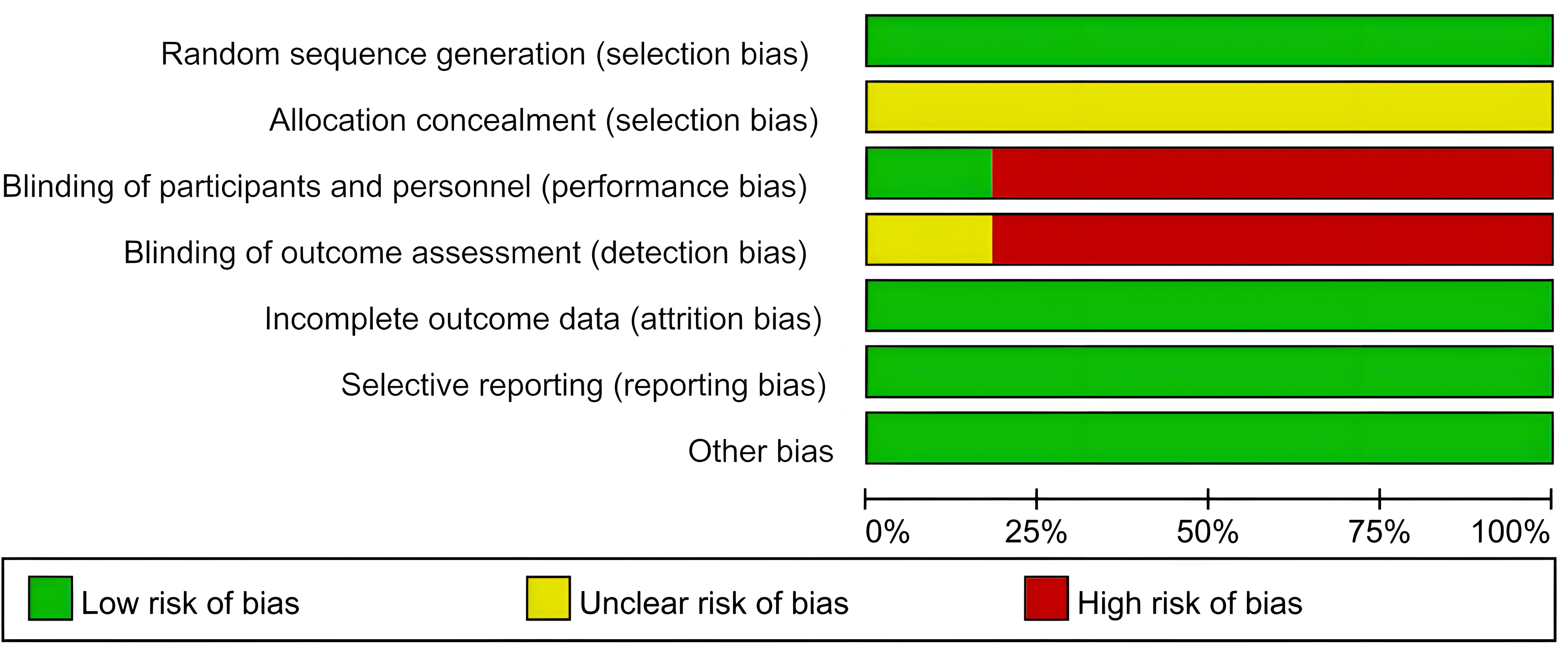 Random sequence generation (selection bias)
Allocation concealment (selection bias)
Blinding of participants and personnel (performance bias)
Blinding of outcome assessment (detection bias)
Incomplete outcome data (attrition bias)
Selective reporting (reporting bias)
Other bias

0% 25% 50% 75% 100%

Low risk of bias
Unclear risk of bias
High risk of bias